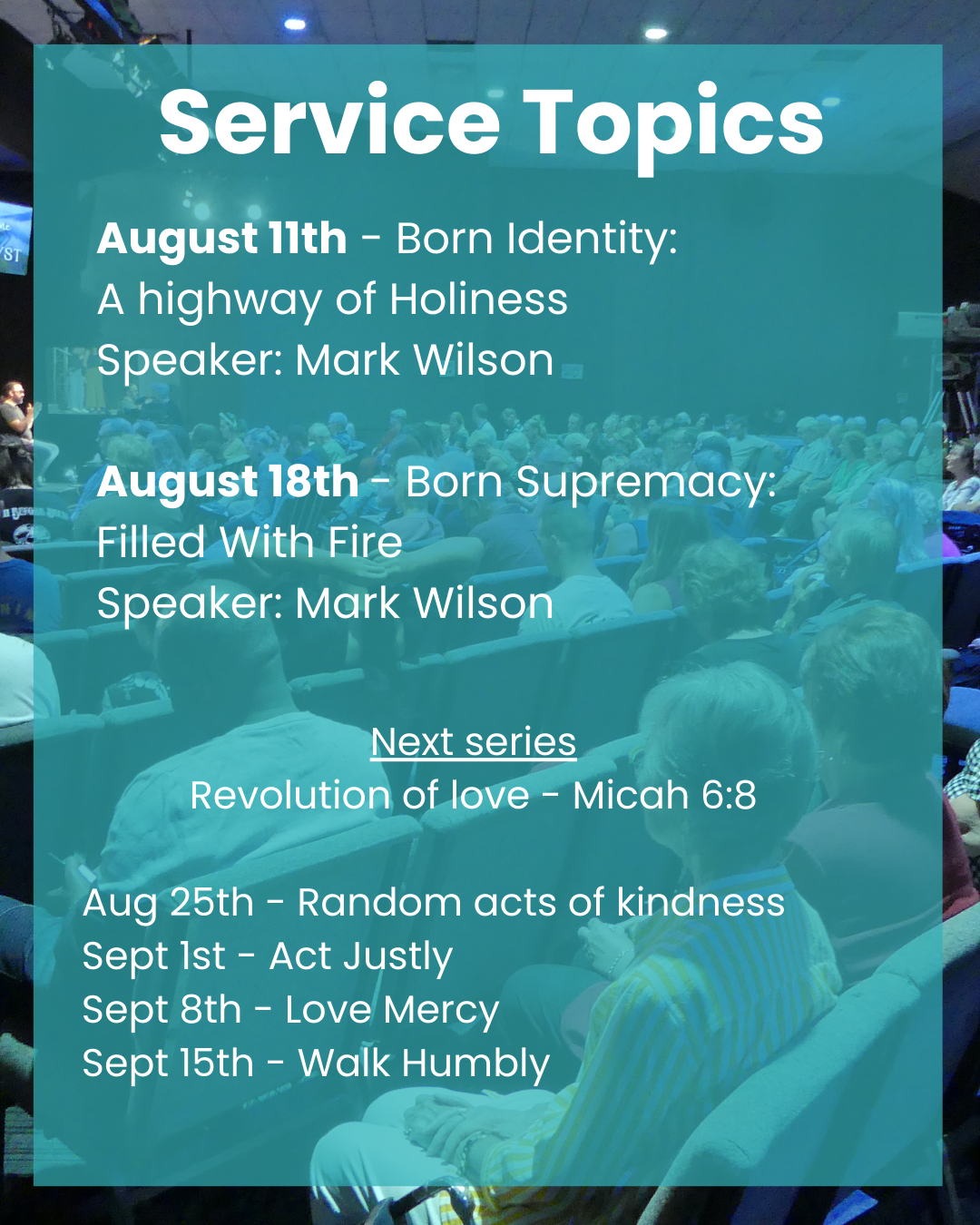 Service Topics

August 11th - Born Identity:
A highway of Holiness
Speaker: Mark Wilson

August 18th - Born Supremacy:
Filled With Fire
Speaker: Mark Wilson

Next series
Revolution of love - Micah 6:8

Aug 25th - Random acts of kindness
Sept 1st - Act Justly
Sept 8th - Love Mercy
Sept 15th - Walk Humbly